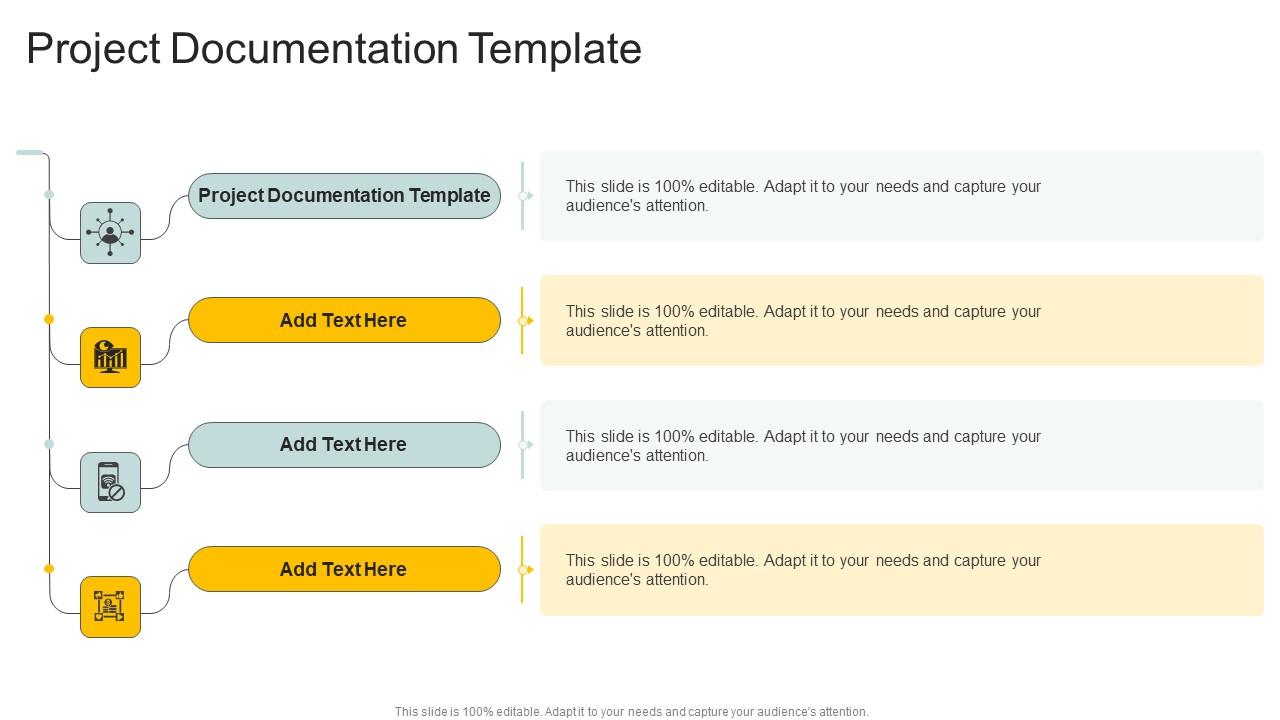 Project Documentation Template

Project Documentation Template

This slide is 100% editable. Adapt it to your needs and capture your audience's attention.

Add Text Here

This slide is 100% editable. Adapt it to your needs and capture your audience's attention.

Add Text Here

This slide is 100% editable. Adapt it to your needs and capture your audience's attention.

Add Text Here

This slide is 100% editable. Adapt it to your needs and capture your audience's attention.

This slide is 100% editable. Adapt it to your needs and capture your audience's attention.